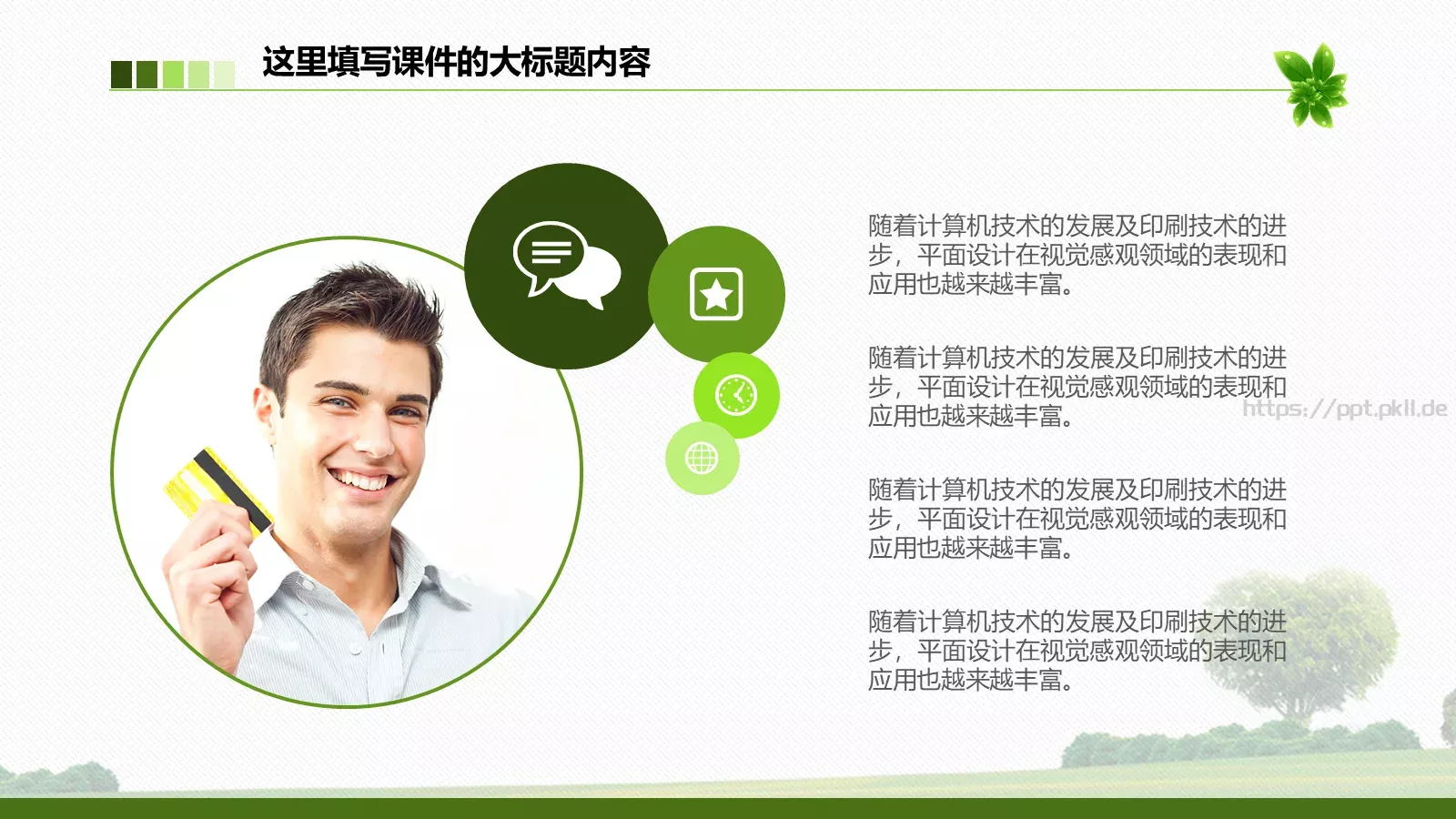 这里填写课件的大标题内容

随着计算机技术的发展及印刷技术的进步，平面设计在视觉感观领域的表现和应用也越来越丰富。

随着计算机技术的发展及印刷技术的进步，平面设计在视觉感观领域的表现和应用也越来越丰富。

https://ppt.pkll.de

随着计算机技术的发展及印刷技术的进步，平面设计在视觉感观领域的表现和应用也越来越丰富。

随着计算机技术的发展及印刷技术的进步，平面设计在视觉感观领域的表现和应用也越来越丰富。